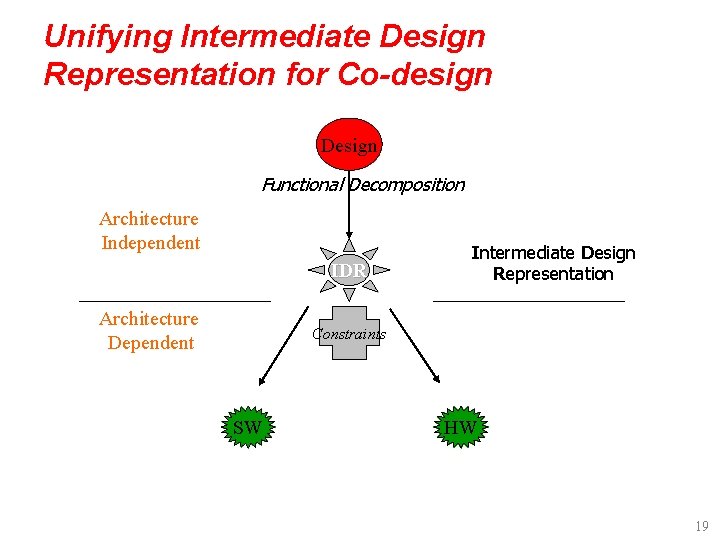 Unifying Intermediate Design Representation for Co-design

Design

Functional Decomposition

Architecture Independent

IDR

Intermediate Design Representation

Architecture Dependent

Constraints

SW

HW

19